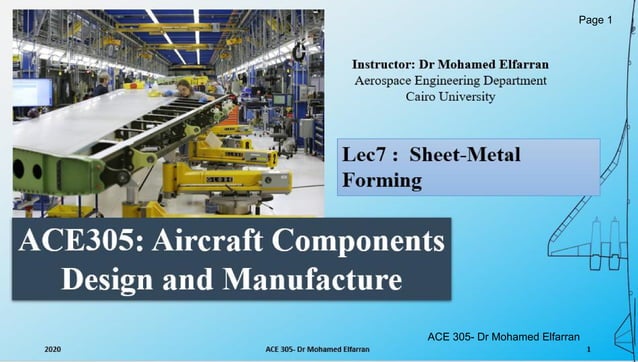 Page 1

Instructor: Dr Mohamed Elfarran
Aerospace Engineering Department
Cairo University

Lec7 : Sheet-Metal Forming

ACE305: Aircraft Components Design and Manufacture

ACE 305- Dr Mohamed Elfarran

2020

ACE 305- Dr Mohamed Elfarran

1